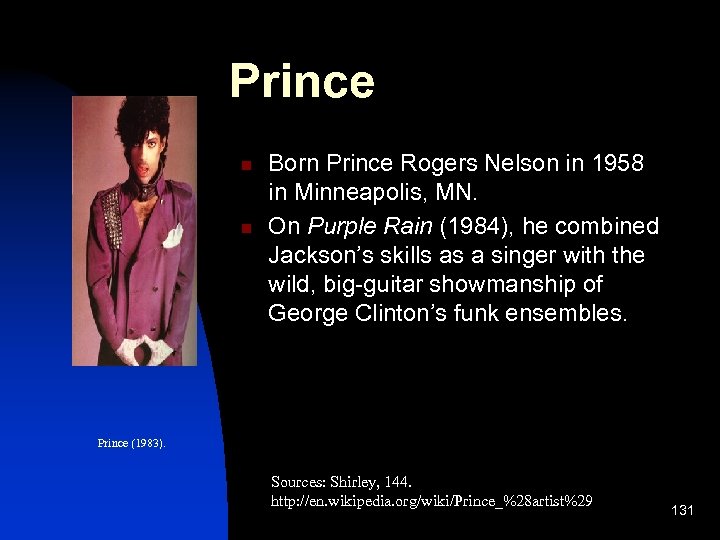 Prince

- Born Prince Rogers Nelson in 1958 in Minneapolis, MN.
- On Purple Rain (1984), he combined Jackson’s skills as a singer with the wild, big-guitar showmanship of George Clinton’s funk ensembles.

Prince (1983).

Sources: Shirley, 144.
http://en.wikipedia.org/wiki/Prince_%28artist%29

131